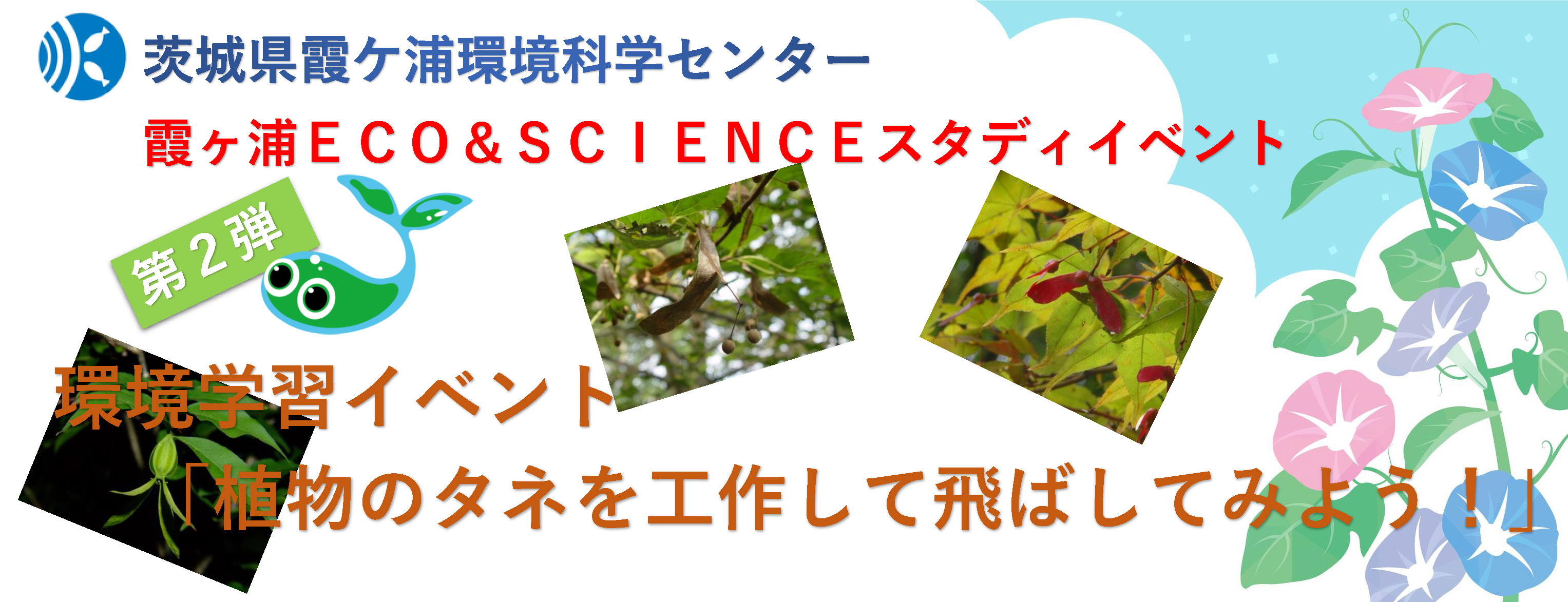 茨城県霞ケ浦環境科学センター

霞ヶ浦ＥＣＯ＆ＳＣＩＥＮＣＥスタディイベント

第２弾

環境学習イベント

「植物のタネを工作して飛ばしてみよう！」